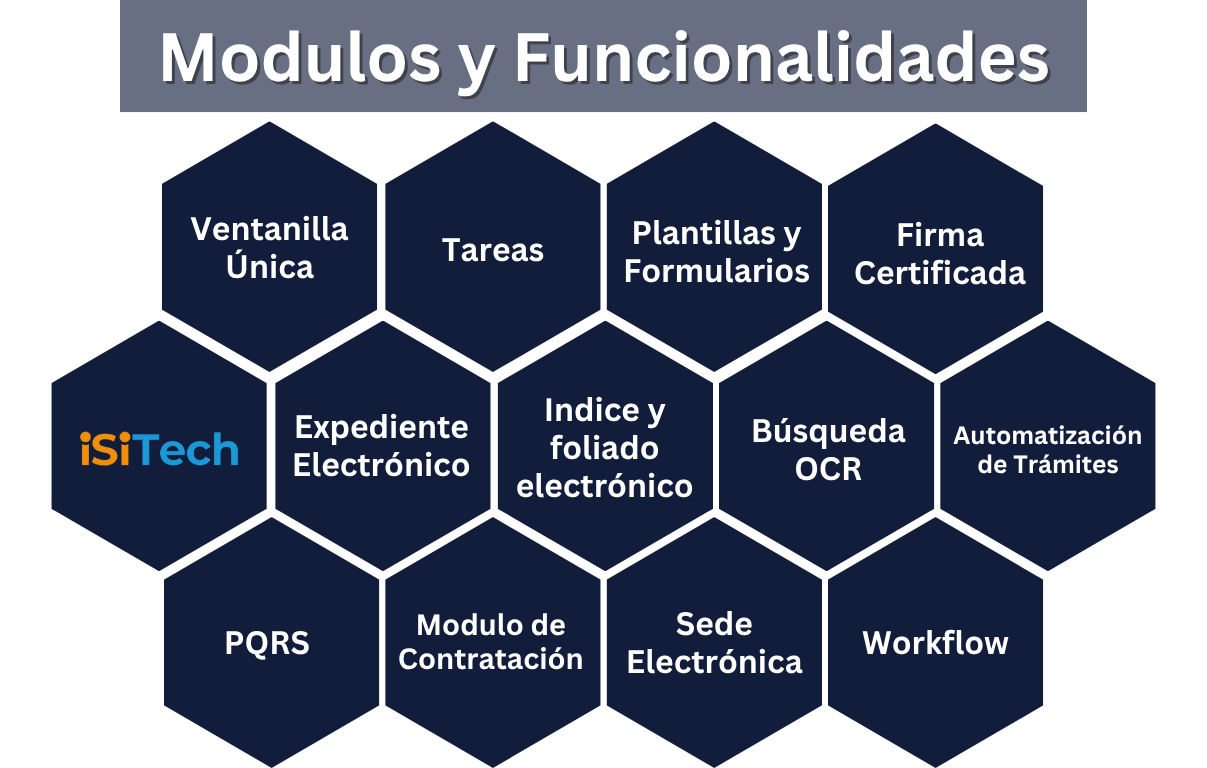 Modulos y Funcionalidades

Ventanilla Única

Tareas

Plantillas y Formularios

Firma Certificada

iSiTech

Expediente Electrónico

Indice y foliado electrónico

Búsqueda OCR

Automatización de Trámites

PQRS

Modulo de Contratación

Sede Electrónica

Workflow